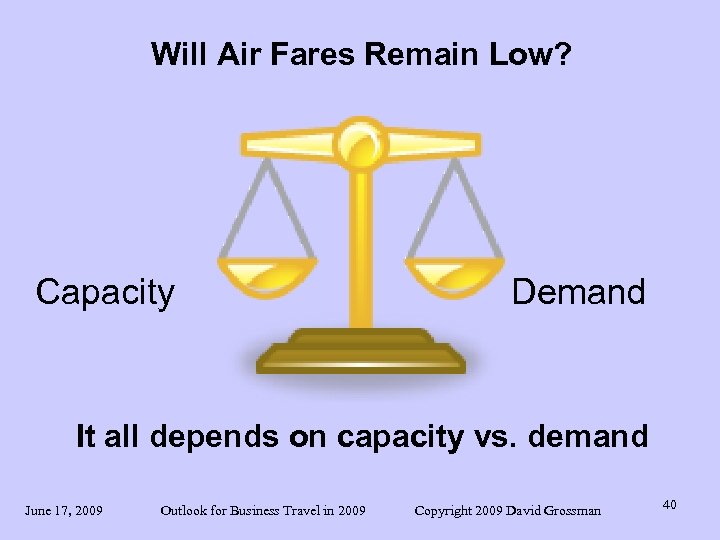 Will Air Fares Remain Low?

Capacity

Demand

It all depends on capacity vs. demand

June 17, 2009

Outlook for Business Travel in 2009

Copyright 2009 David Grossman

40